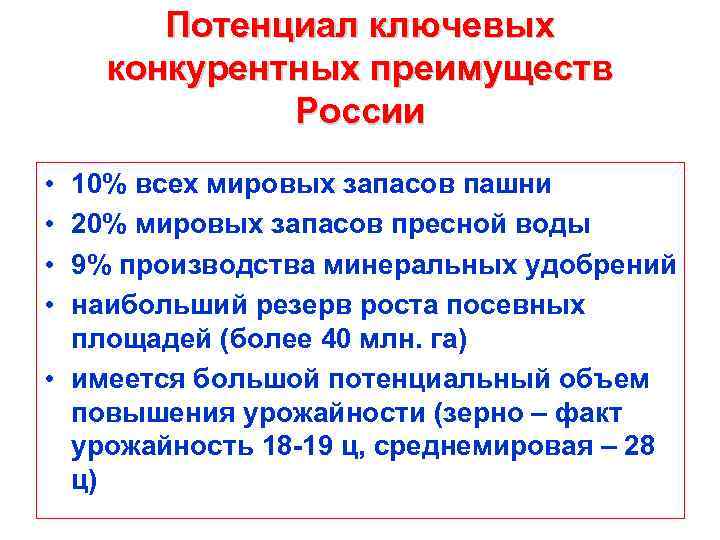 Потенциал ключевых конкурентных преимуществ России

• 10% всех мировых запасов пашни
• 20% мировых запасов пресной воды
• 9% производства минеральных удобрений
• наибольший резерв роста посевных площадей (более 40 млн. га)
• имеется большой потенциальный объем повышения урожайности (зерно – факт урожайность 18-19 ц, среднемировая – 28 ц)